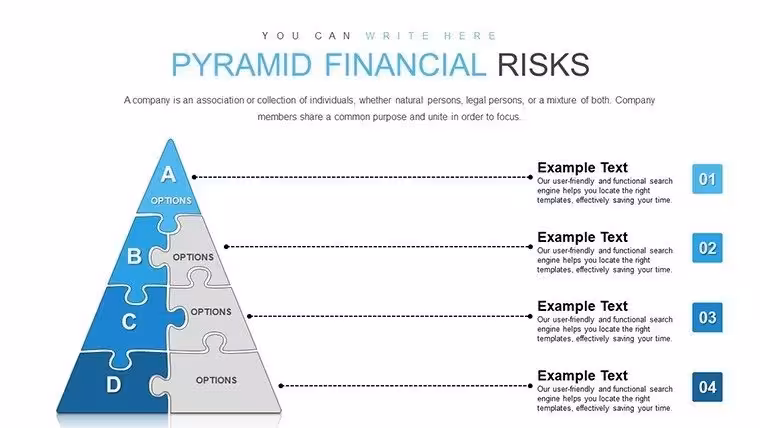 YOU CAN WRITE HERE

PYRAMID FINANCIAL RISKS

A company is an association or collection of individuals, whether natural persons, legal persons, or a mixture of both. Company members share a common purpose and unite in order to focus.

A
OPTIONS

B
OPTIONS

C
OPTIONS

D
OPTIONS

Example Text
Our user-friendly and functional search engine helps you locate the right templates, effectively saving your time.

01

Example Text
Our user-friendly and functional search engine helps you locate the right templates, effectively saving your time.

02

Example Text
Our user-friendly and functional search engine helps you locate the right templates, effectively saving your time.

03

Example Text
Our user-friendly and functional search engine helps you locate the right templates, effectively saving your time.

04